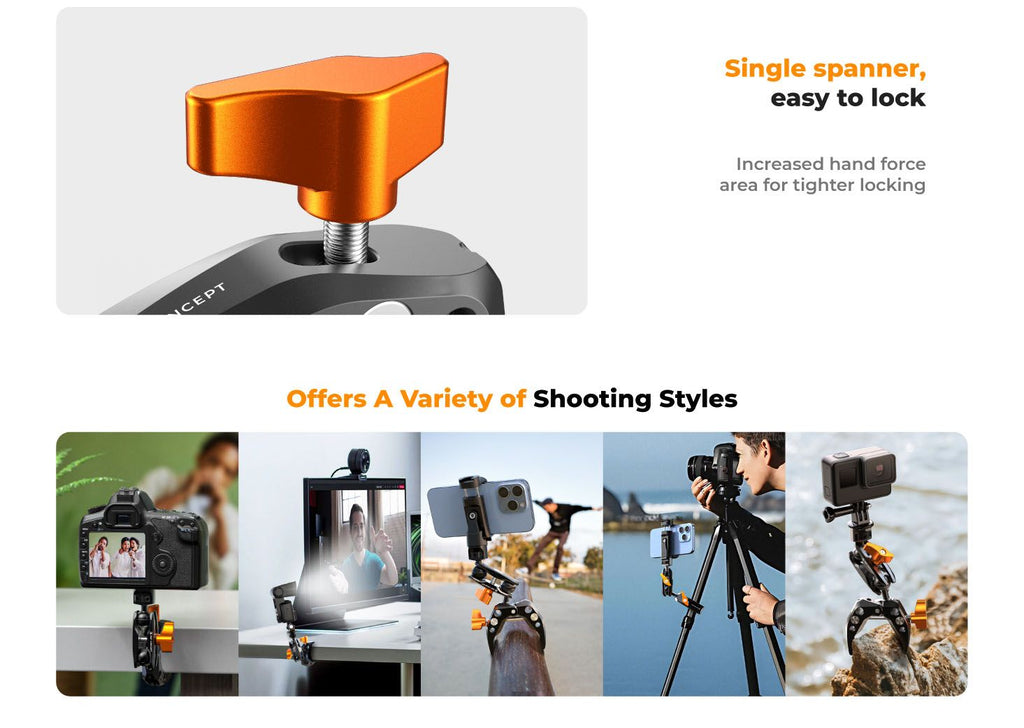 NCEPT

Single spanner, easy to lock

Increased hand force area for tighter locking

Offers A Variety of Shooting Styles